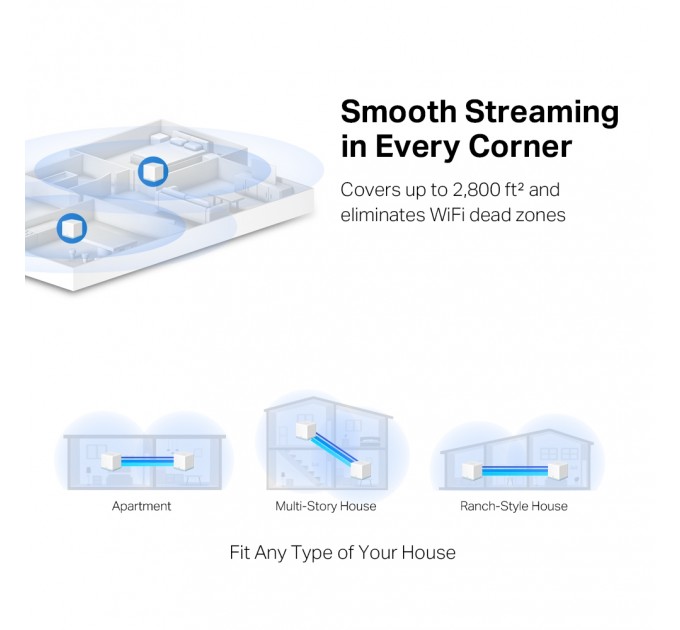 Smooth Streaming in Every Corner

Covers up to 2,800 ft² and eliminates WiFi dead zones

Apartment

Multi-Story House

Ranch-Style House

Fit Any Type of Your House